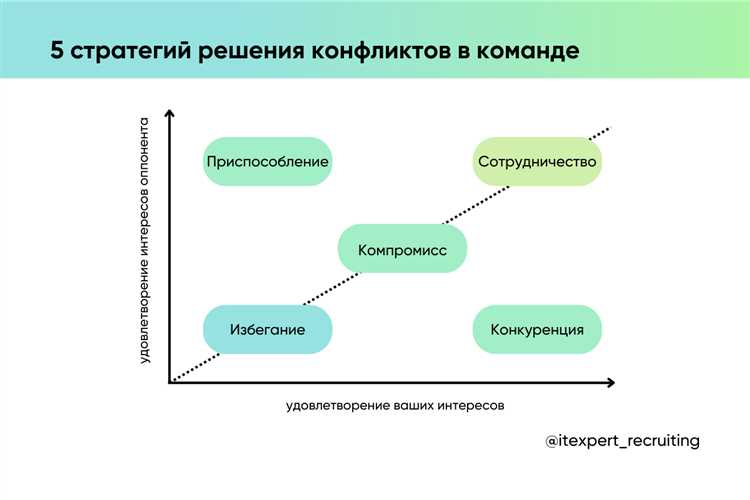 5 стратегий решения конфликтов в команде

удовлетворение интересов оппонента

Приспособление

Сотрудничество

Компромисс

Избегание

Конкуренция

удовлетворение ваших интересов

@itexpert_recruiting